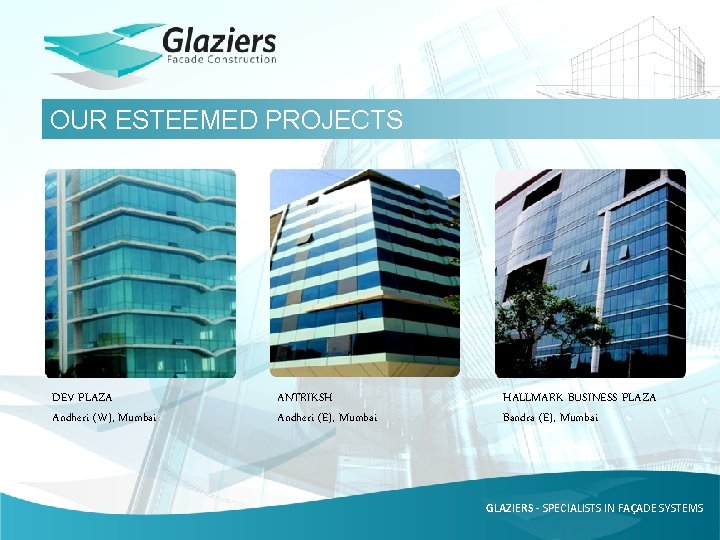 Glaziers
Facade Construction

OUR ESTEEMED PROJECTS

DEV PLAZA
Andheri (W), Mumbai

ANTRIKSH
Andheri (E), Mumbai

HALLMARK BUSINESS PLAZA
Bandra (E), Mumbai

GLAZIERS - SPECIALISTS IN FAÇADE SYSTEMS